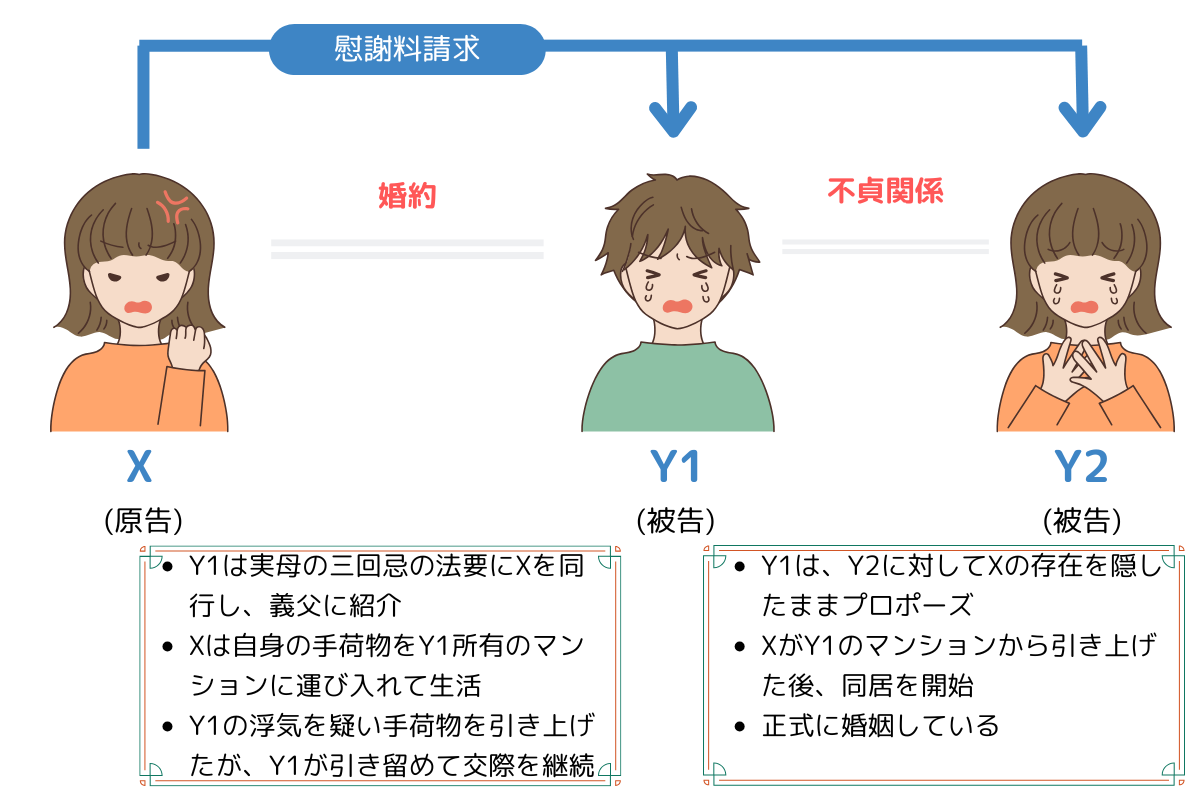 慰謝料請求

婚約

不貞関係

X

(原告)

Y1

(被告)

Y2

(被告)

- Y1は実母の三回忌の法要にXを同行し、義父に紹介
- Xは自身の手荷物をY1所有のマンションに運び入れて生活
- Y1の浮気を疑い手荷物を引き上げたが、Y1が引き留めて交際を継続

- Y1は、Y2に対してXの存在を隠したままプロポーズ
- XがY1のマンションから引き上げた後、同居を開始
- 正式に婚姻している